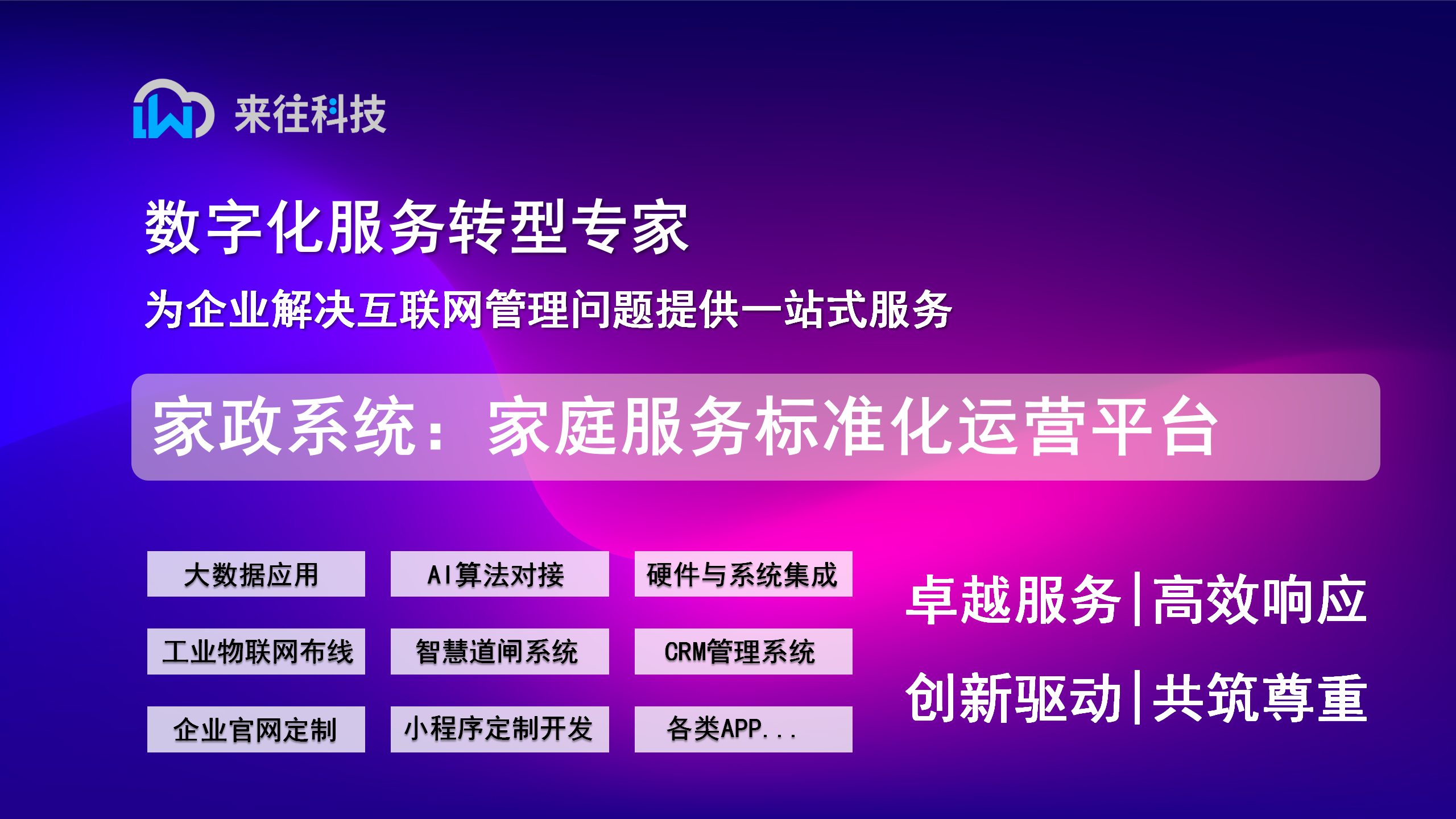 来往科技

数字化服务转型专家

为企业解决互联网管理问题提供一站式服务

家政系统：家庭服务标准化运营平台

大数据应用
AI算法对接
硬件与系统集成
工业物联网布线
智慧道闸系统
CRM管理系统
企业官网定制
小程序定制开发
各类APP...

卓越服务|高效响应
创新驱动|共筑尊重